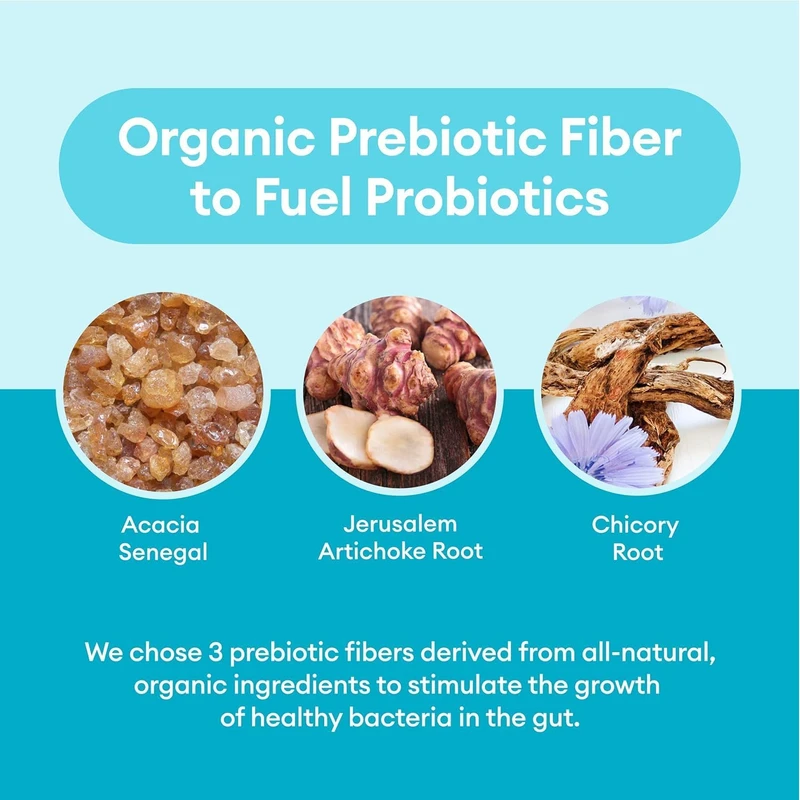 Organic Prebiotic Fiber to Fuel Probiotics

Acacia Senegal

Jerusalem Artichoke Root

Chicory Root

We chose 3 prebiotic fibers derived from all-natural, organic ingredients to stimulate the growth of healthy bacteria in the gut.